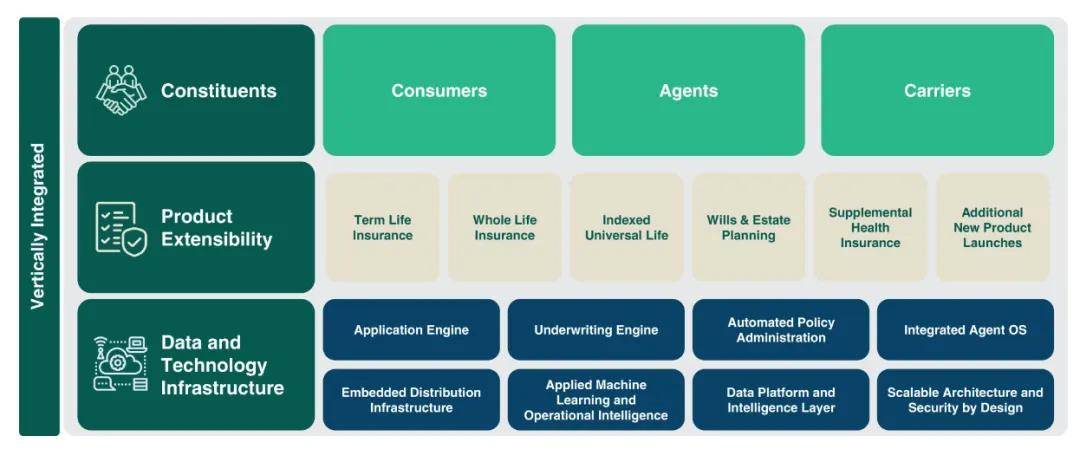 Vertically Integrated

Constituents

Consumers

Agents

Carriers

Product Extensibility

Term Life Insurance

Whole Life Insurance

Indexed Universal Life

Wills & Estate Planning

Supplemental Health Insurance

Additional New Product Launches

Data and Technology Infrastructure

Application Engine

Underwriting Engine

Automated Policy Administration

Integrated Agent OS

Embedded Distribution Infrastructure

Applied Machine Learning and Operational Intelligence

Data Platform and Intelligence Layer

Scalable Architecture and Security by Design